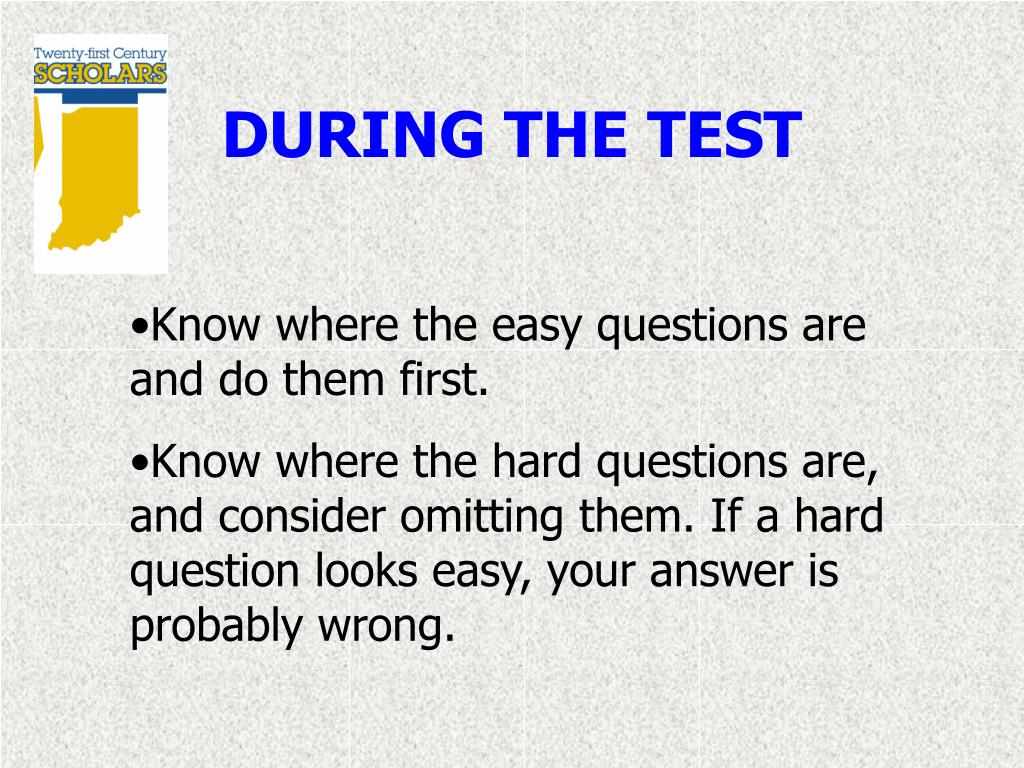 Twenty-first Century
SCHOLARS

DURING THE TEST

•Know where the easy questions are and do them first.

•Know where the hard questions are, and consider omitting them. If a hard question looks easy, your answer is probably wrong.